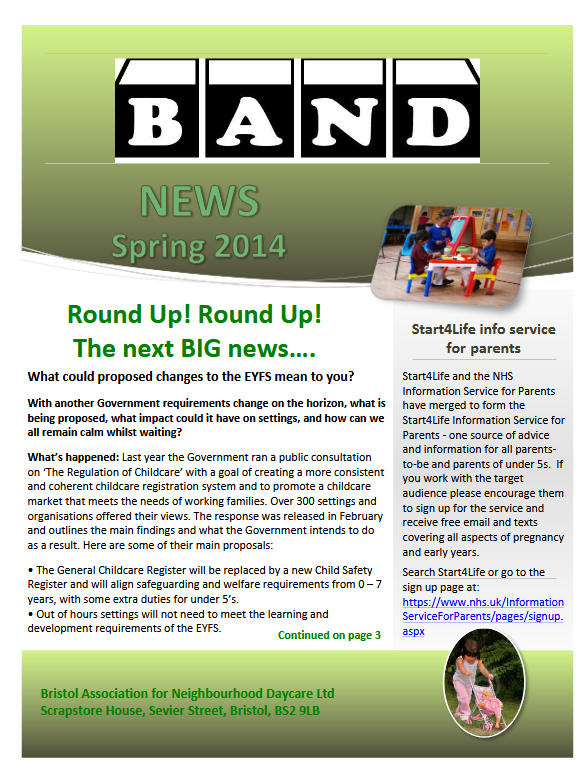 BAND

NEWS
Spring 2014

Round Up! Round Up!
The next BIG news….

What could proposed changes to the EYFS mean to you?

With another Government requirements change on the horizon, what is being proposed, what impact could it have on settings, and how can we all remain calm whilst waiting?

What's happened: Last year the Government ran a public consultation on 'The Regulation of Childcare' with a goal of creating a more consistent and coherent childcare registration system and to promote a childcare market that meets the needs of working families. Over 300 settings and organisations offered their views. The response was released in February and outlines the main findings and what the Government intends to do as a result. Here are some of their main proposals:

• The General Childcare Register will be replaced by a new Child Safety Register and will align safeguarding and welfare requirements from 0 – 7 years, with some extra duties for under 5's.
• Out of hours settings will not need to meet the learning and development requirements of the EYFS.

Continued on page 3

Start4Life info service for parents

Start4Life and the NHS Information Service for Parents have merged to form the Start4Life Information Service for Parents - one source of advice and information for all parents-to-be and parents of under 5s. If you work with the target audience please encourage them to sign up for the service and receive free email and texts covering all aspects of pregnancy and early years.

Search Start4Life or go to the sign up page at:
https://www.nhs.uk/InformationServiceForParents/pages/signup.aspx

Bristol Association for Neighbourhood Daycare Ltd
Scrapstore House, Sevier Street, Bristol, BS2 9LB